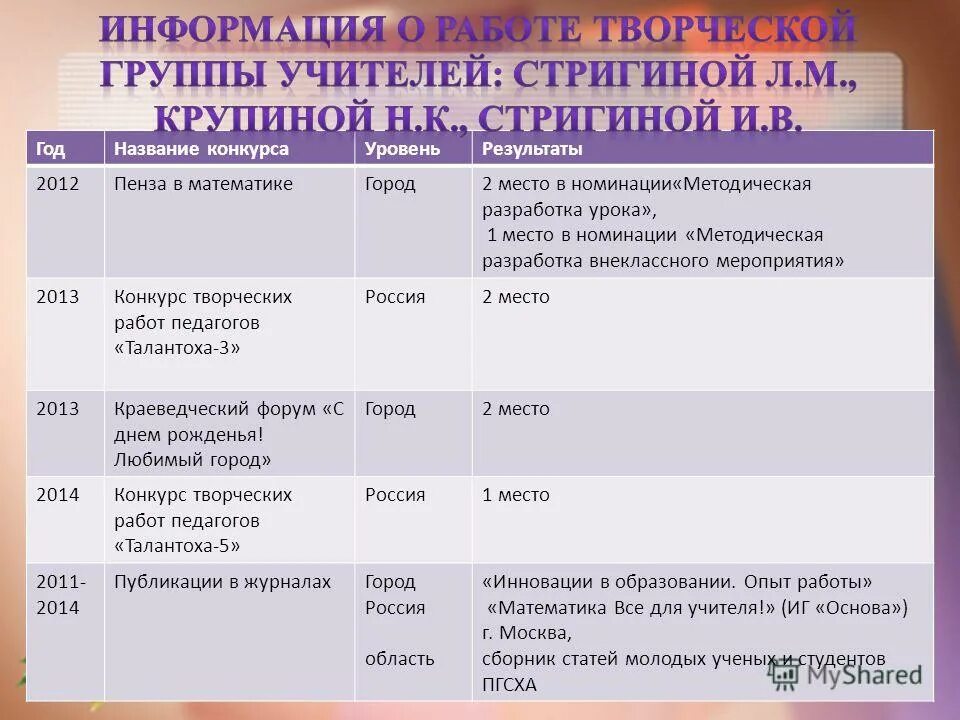 ИНФОРМАЦИЯ О РАБОТЕ ТВОРЧЕСКОЙ ГРУППЫ УЧИТЕЛЕЙ: СТРИГИНОЙ Л.М., КРУПИНОЙ Н.К., СТРИГИНОЙ И.В.

| Год | Название конкурса | Уровень | Результаты |
|---|---|---|---|
| 2012 | Пенза в математике | Город | 2 место в номинации«Методическая разработка урока», 1 место в номинации «Методическая разработка внеклассного мероприятия» |
| 2013 | Конкурс творческих работ педагогов «Талантоха-3» | Россия | 2 место |
| 2013 | Краеведческий форум «С днем рожденья! Любимый город» | Город | 2 место |
| 2014 | Конкурс творческих работ педагогов «Талантоха-5» | Россия | 1 место |
| 2011-2014 | Публикации в журналах | Город Россия область | «Инновации в образовании. Опыт работы» «Математика Все для учителя!» (ИГ «Основа») г. Москва, сборник статей молодых ученых и студентов ПГСХА |

MyShared